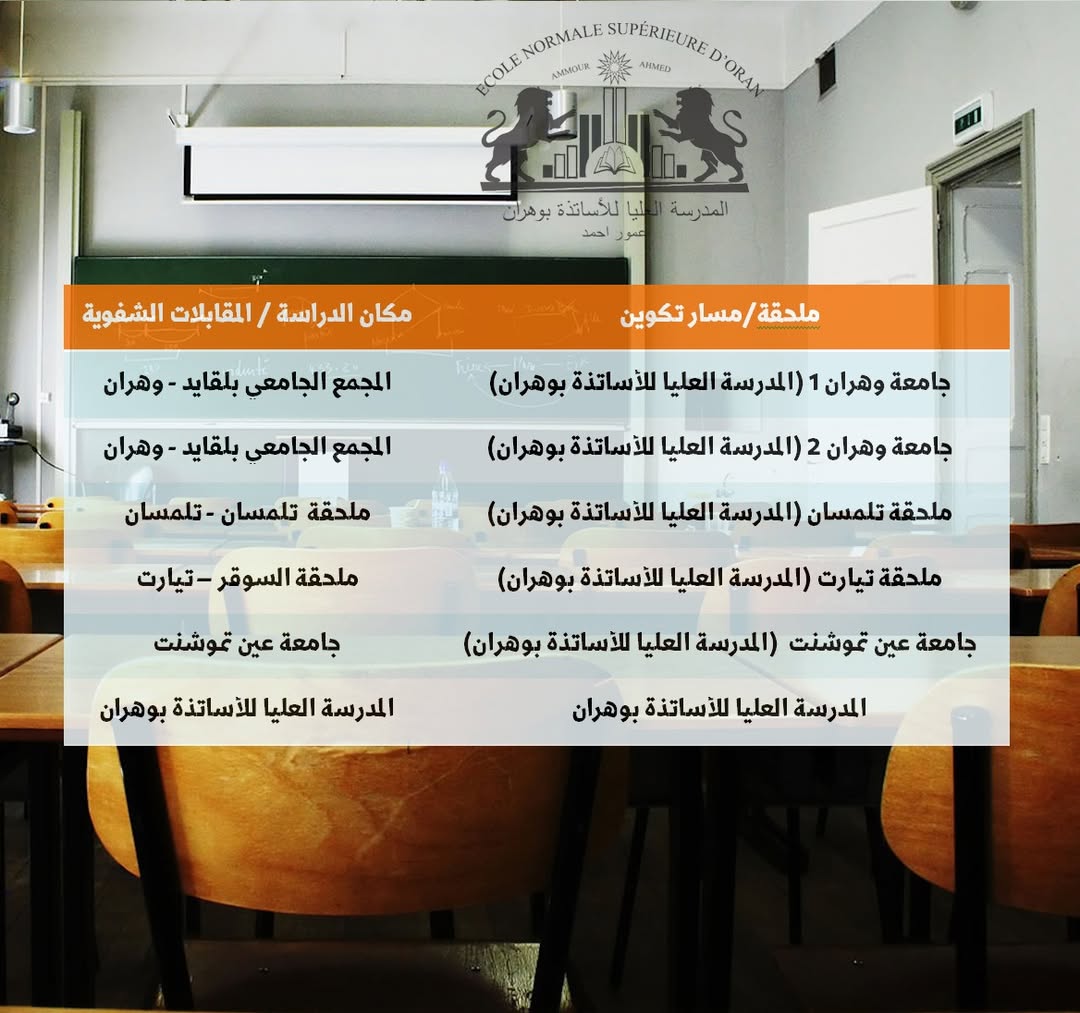 ECOLE NORMALE SUPÉRIEURE D'ORAN
AMMOUR AHMED
المدرسة العليا للأساتذة بوهران
عمور احمد

| ملحقة/مسار تكوين | مكان الدراسة / المقابلات الشفوية |
|---|---|
| جامعة وهران 1 (المدرسة العليا للأساتذة بوهران) | المجمع الجامعي بلقايد - وهران |
| جامعة وهران 2 (المدرسة العليا للأساتذة بوهران) | المجمع الجامعي بلقايد - وهران |
| ملحقة تلمسان (المدرسة العليا للأساتذة بوهران) | ملحقة تلمسان - تلمسان |
| ملحقة تيارت (المدرسة العليا للأساتذة بوهران) | ملحقة السوقر – تيارت |
| جامعة عين تموشنت (المدرسة العليا للأساتذة بوهران) | جامعة عين تموشنت |
| المدرسة العليا للأساتذة بوهران | المدرسة العليا للأساتذة بوهران |